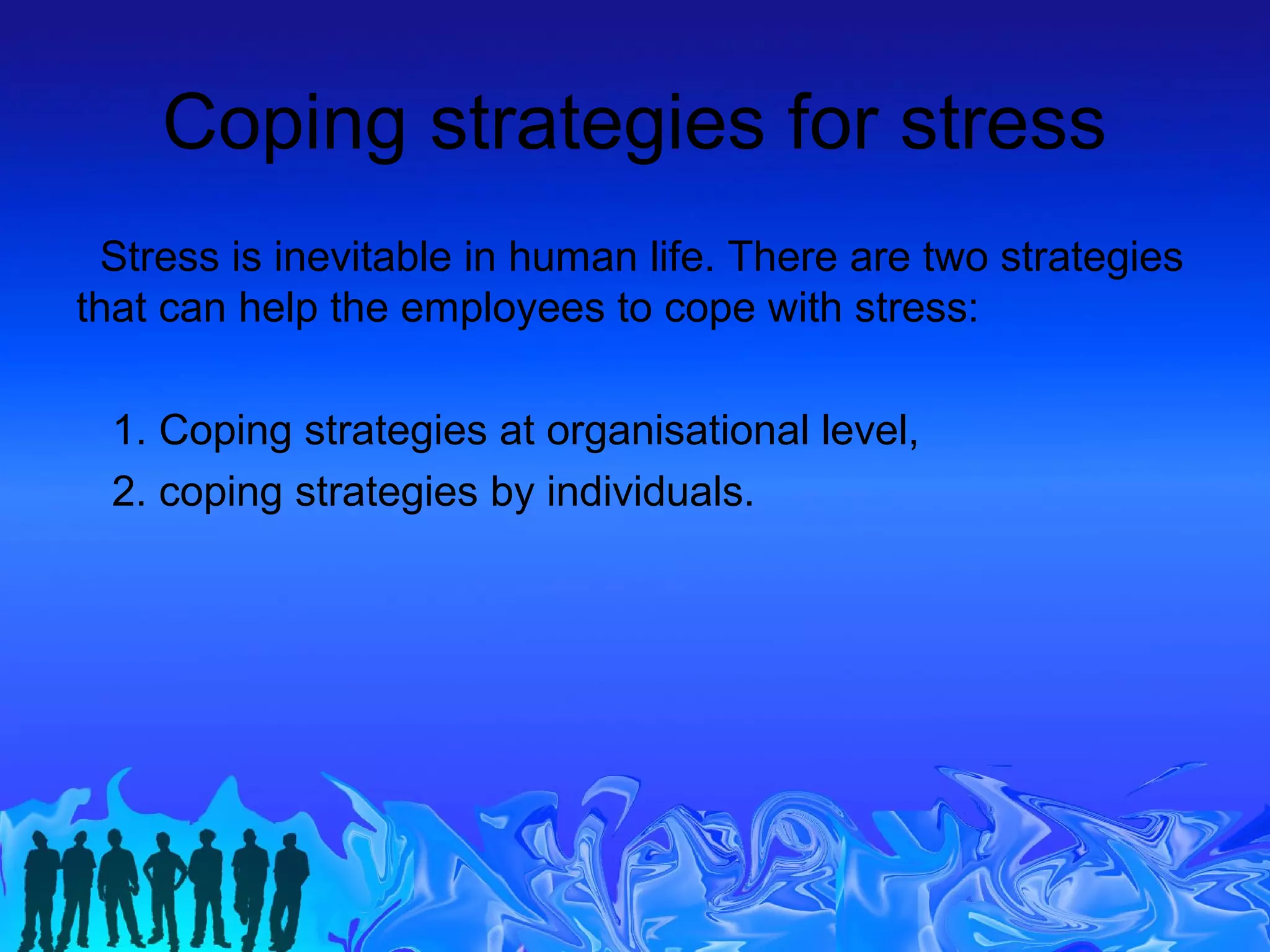 Coping strategies for stress

Stress is inevitable in human life. There are two strategies that can help the employees to cope with stress:

1. Coping strategies at organisational level,
2. coping strategies by individuals.